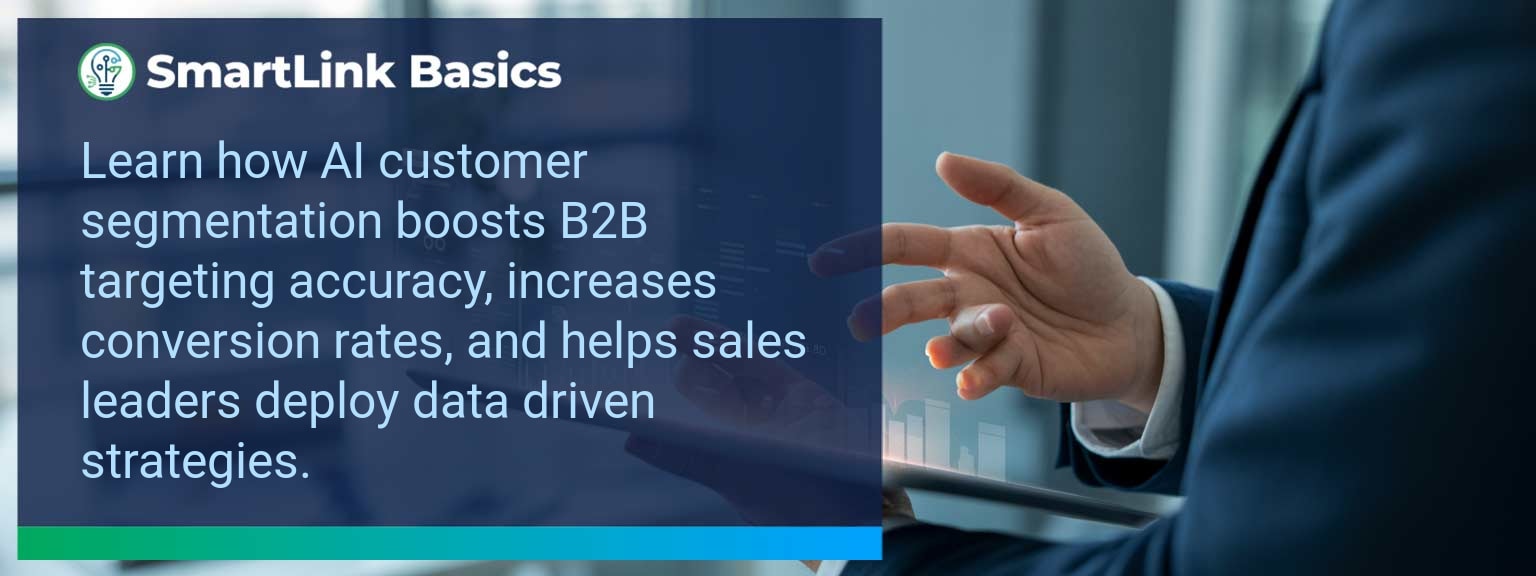 SmartLink Basics

Learn how AI customer segmentation boosts B2B targeting accuracy, increases conversion rates, and helps sales leaders deploy data driven strategies.